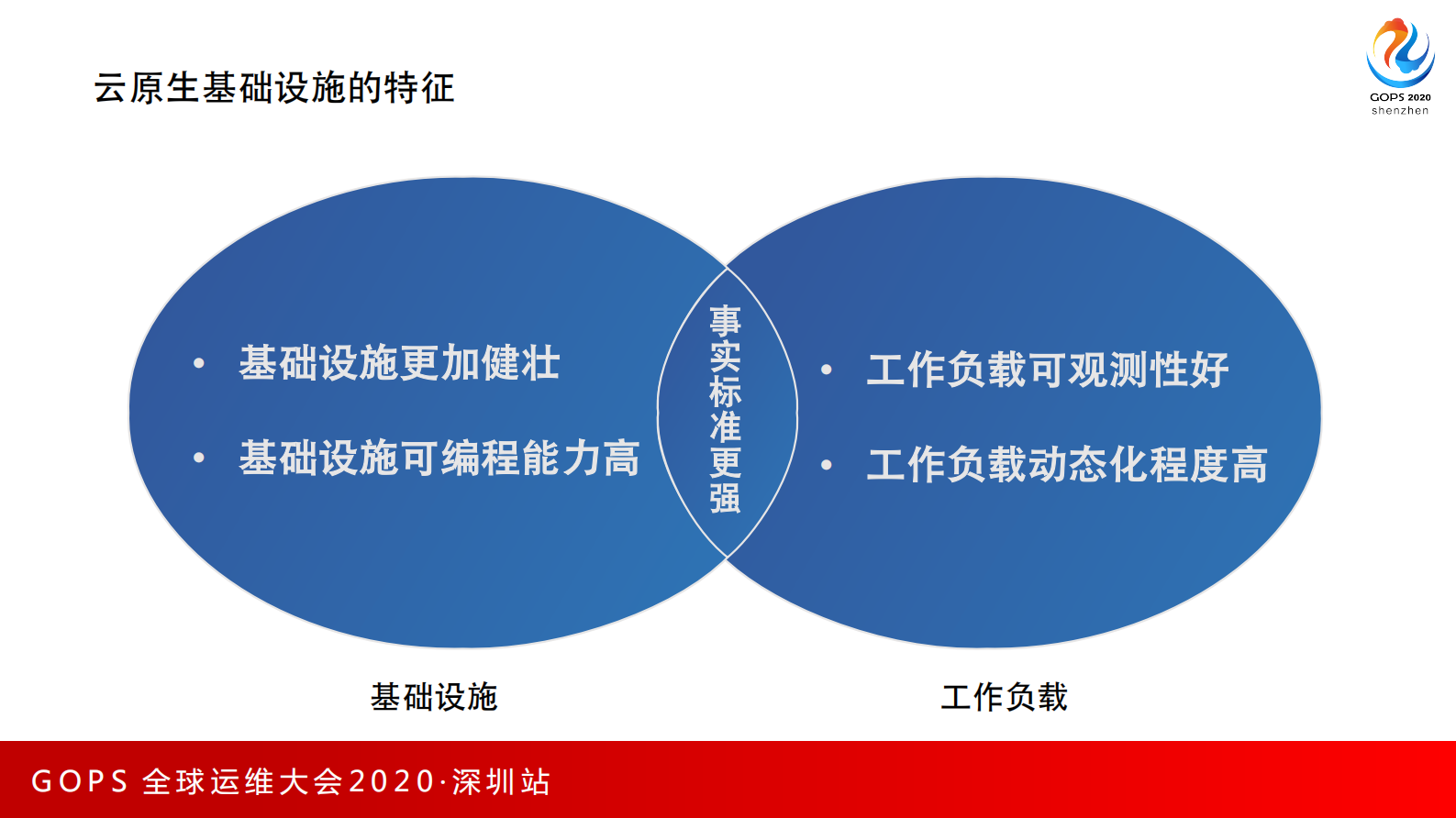 云原生基础设施的特征

GOPS 2020
shenzhen

• 基础设施更加健壮
• 基础设施可编程能力高

事实标准更强

• 工作负载可观测性好
• 工作负载动态化程度高

基础设施

工作负载

GOPS 全球运维大会2020·深圳站